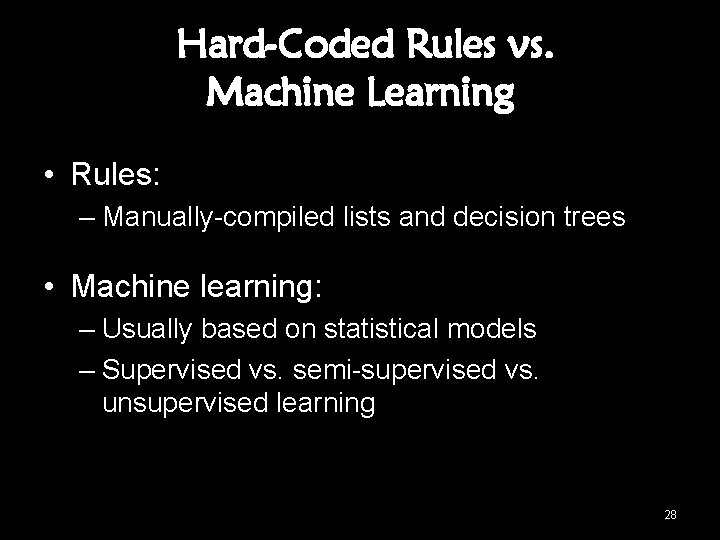 Hard-Coded Rules vs. Machine Learning

• Rules:
– Manually-compiled lists and decision trees

• Machine learning:
– Usually based on statistical models
– Supervised vs. semi-supervised vs. unsupervised learning

28